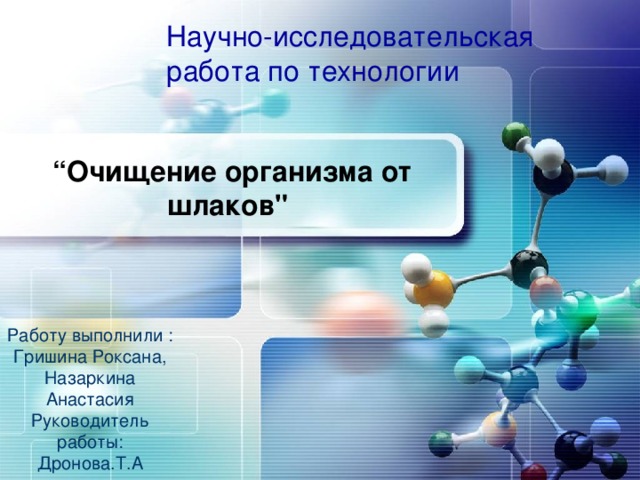 Научно-исследовательская работа по технологии

“Очищение организма от шлаков"

Работу выполнили : Гришина Роксана, Назаркина Анастасия Руководитель работы: Дронова.Т.А